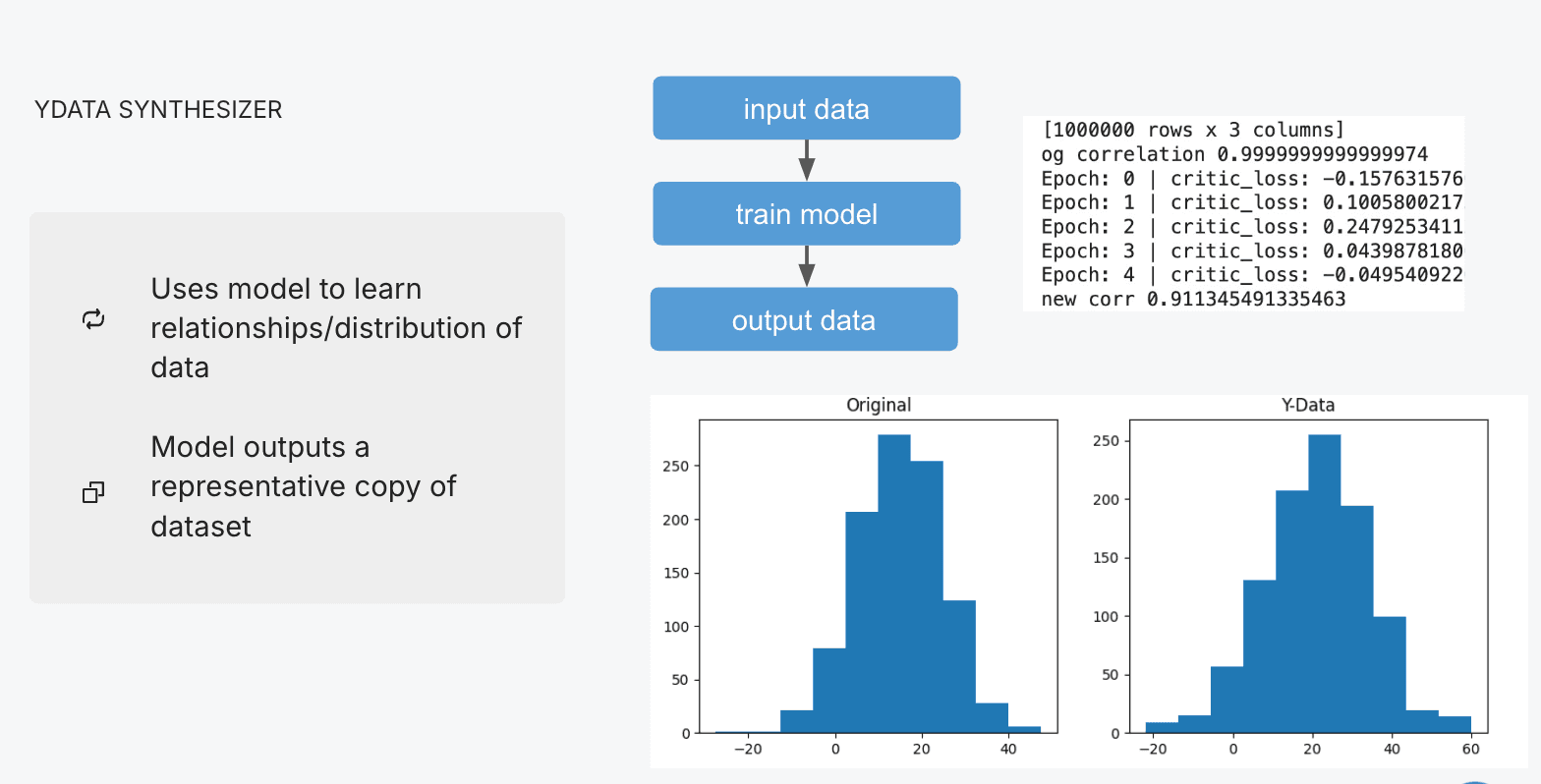 YDATA SYNTHESIZER

Uses model to learn relationships/distribution of data

Model outputs a representative copy of dataset

input data

train model

output data

[1000000 rows x 3 columns]
og correlation 0.9999999999999974
Epoch: 0 | critic_loss: -0.157631576
Epoch: 1 | critic_loss: 0.1005800217
Epoch: 2 | critic_loss: 0.2479253411
Epoch: 3 | critic_loss: 0.0439878180
Epoch: 4 | critic_loss: -0.049540922
new corr 0.911345491335463

Original

250
200
150
100
50
0
−20 0 20 40

Y-Data

250
200
150
100
50
0
−20 0 20 40 60